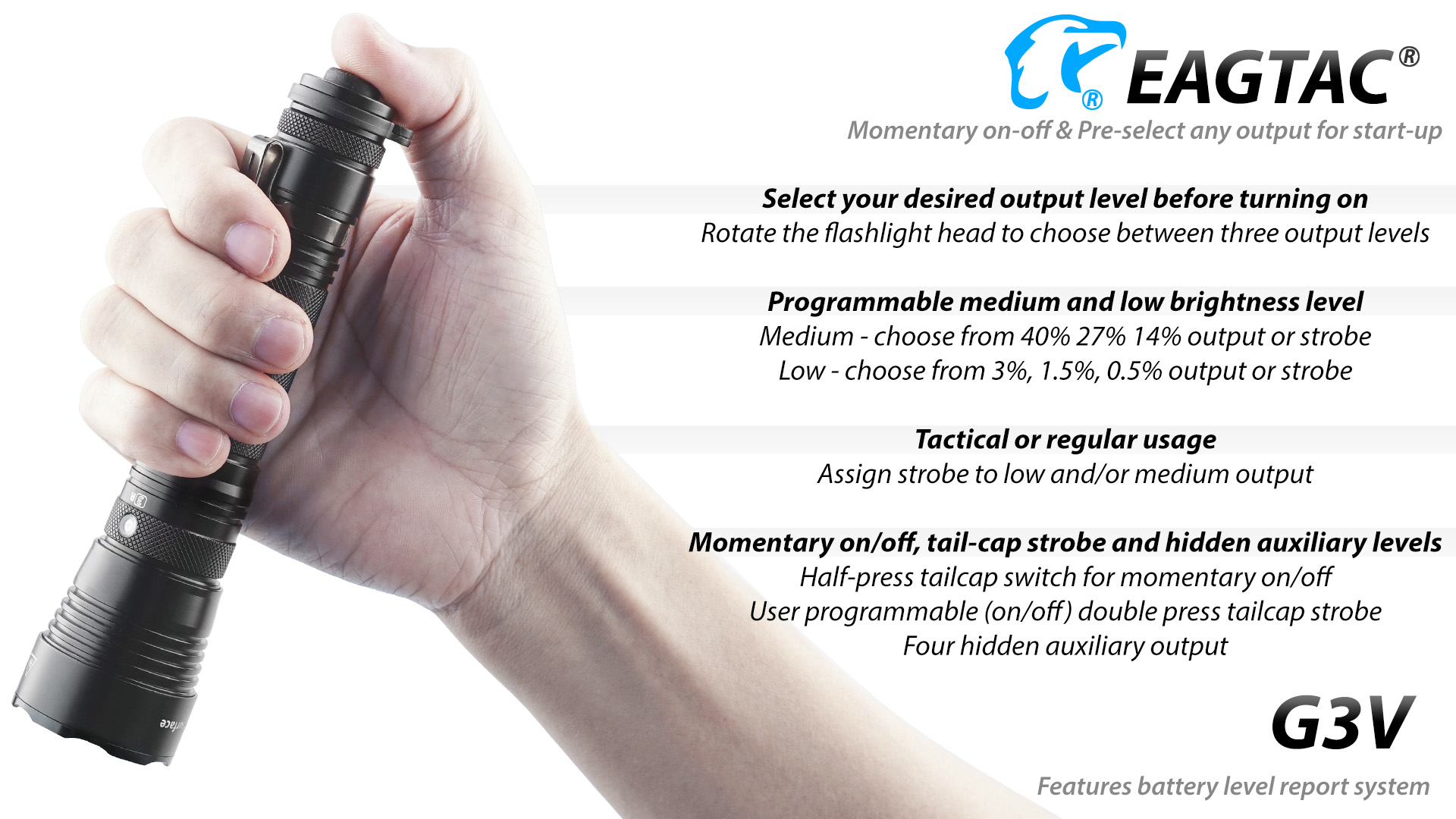 EAGTAC®

Momentary on-off & Pre-select any output for start-up

Select your desired output level before turning on
Rotate the flashlight head to choose between three output levels

Programmable medium and low brightness level
Medium - choose from 40% 27% 14% output or strobe
Low - choose from 3%, 1.5%, 0.5% output or strobe

Tactical or regular usage
Assign strobe to low and/or medium output

Momentary on/off, tail-cap strobe and hidden auxiliary levels
Half-press tailcap switch for momentary on/off
User programmable (on/off) double press tailcap strobe
Four hidden auxiliary output

G3V

Features battery level report system